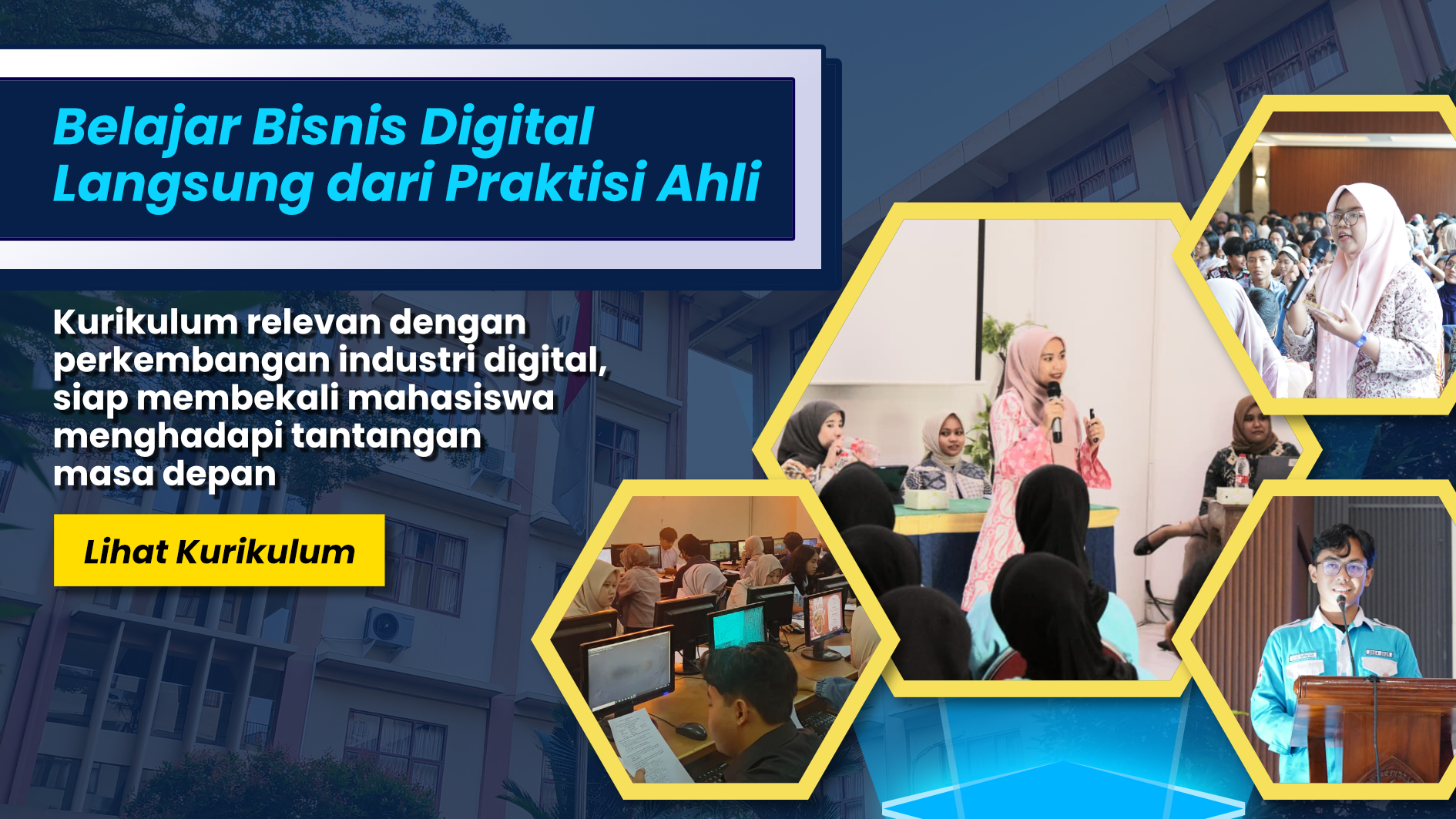 Belajar Bisnis Digital
Langsung dari Praktisi Ahli

Kurikulum relevan dengan perkembangan industri digital, siap membekali mahasiswa menghadapi tantangan masa depan

Lihat Kurikulum